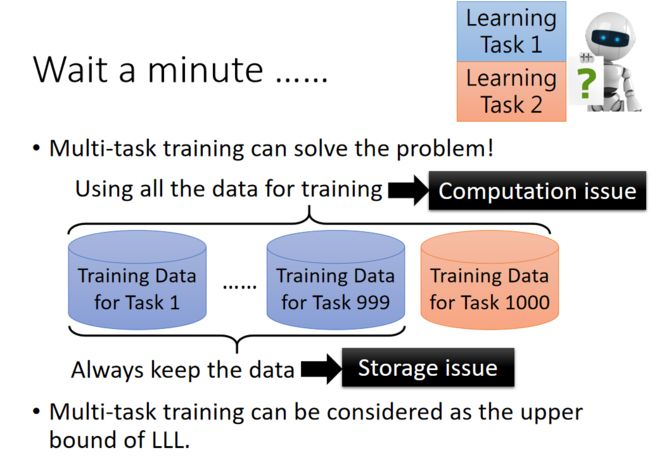 Wait a minute ……

Learning Task 1

Learning Task 2

?

• Multi-task training can solve the problem!

Using all the data for training

Computation issue

Training Data for Task 1

……

Training Data for Task 999

Training Data for Task 1000

Always keep the data

Storage issue

• Multi-task training can be considered as the upper bound of LLL.